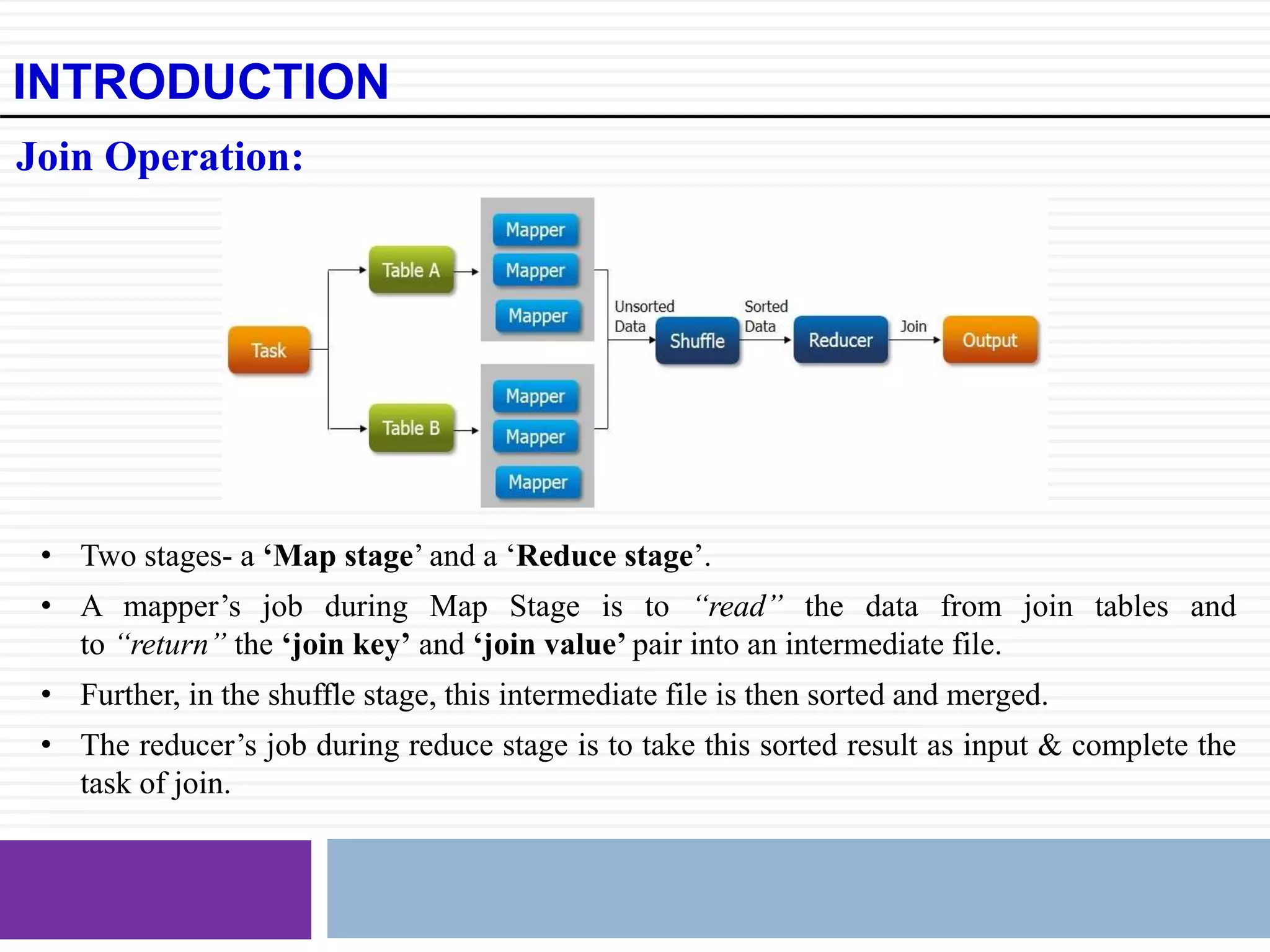 INTRODUCTION

Join Operation:

Task

Table A

Table B

Mapper

Mapper

Mapper

Mapper

Mapper

Mapper

Unsorted Data

Shuffle

Sorted Data

Reducer

Join

Output

• Two stages- a ‘Map stage’ and a ‘Reduce stage’.

• A mapper’s job during Map Stage is to “read” the data from join tables and to “return” the ‘join key’ and ‘join value’ pair into an intermediate file.

• Further, in the shuffle stage, this intermediate file is then sorted and merged.

• The reducer’s job during reduce stage is to take this sorted result as input & complete the task of join.